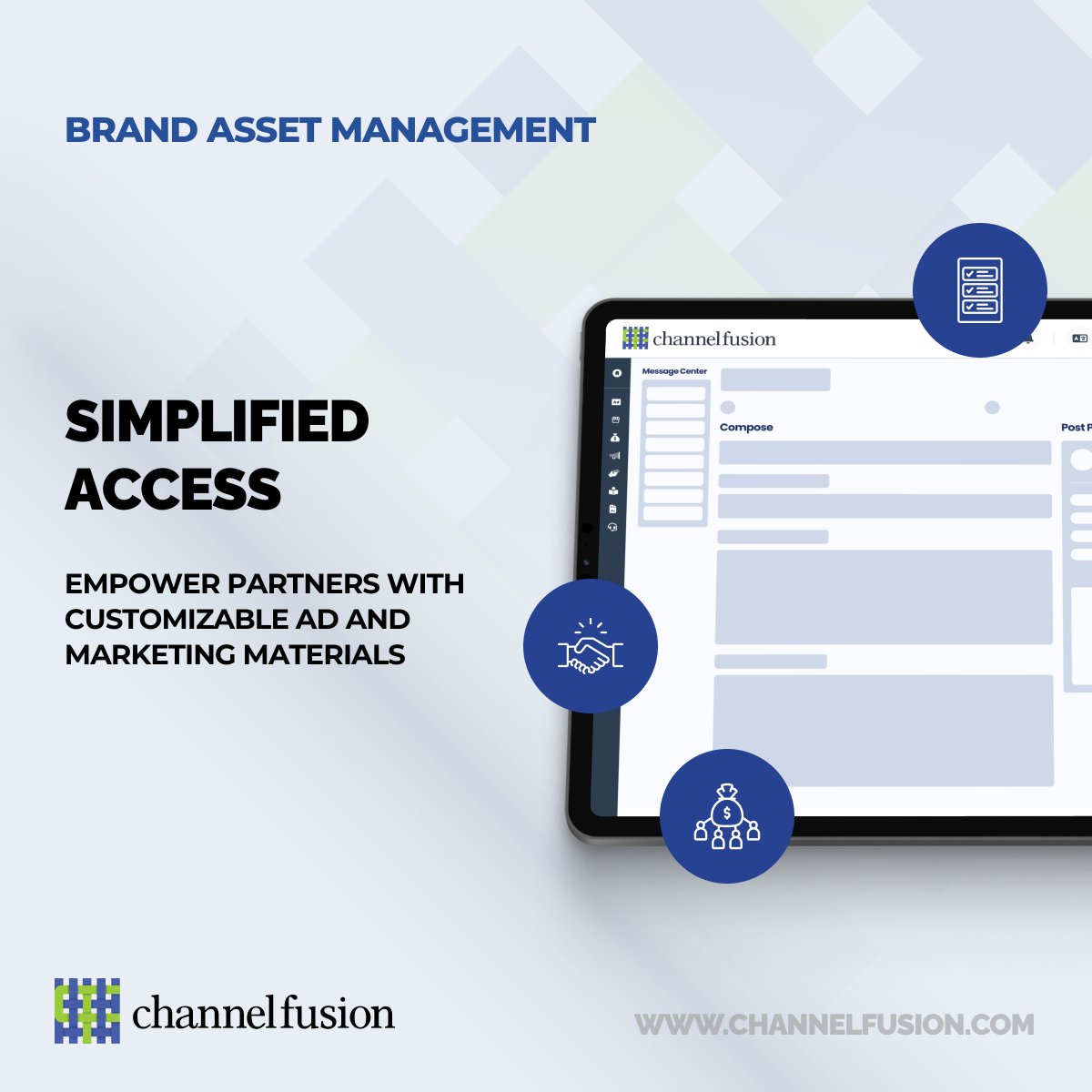 BRAND ASSET MANAGEMENT

SIMPLIFIED ACCESS

EMPOWER PARTNERS WITH CUSTOMIZABLE AD AND MARKETING MATERIALS

channelfusion

Message Center

Compose

Post P

channelfusion

WWW.CHANNELFUSION.COM